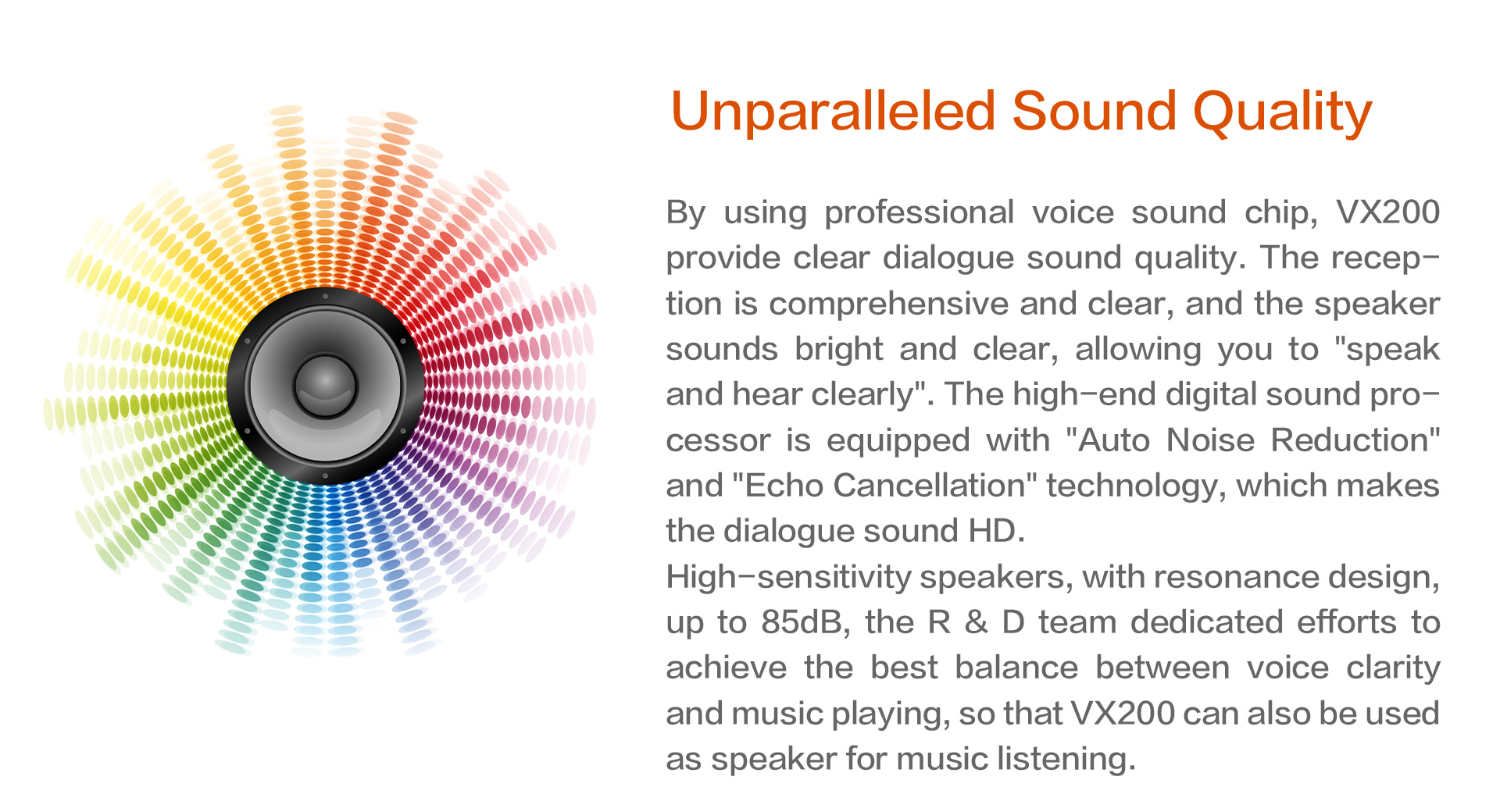 Unparalleled Sound Quality

By using professional voice sound chip, VX200 provide clear dialogue sound quality. The reception is comprehensive and clear, and the speaker sounds bright and clear, allowing you to "speak and hear clearly". The high-end digital sound processor is equipped with "Auto Noise Reduction" and "Echo Cancellation" technology, which makes the dialogue sound HD.
High-sensitivity speakers, with resonance design, up to 85dB, the R & D team dedicated efforts to achieve the best balance between voice clarity and music playing, so that VX200 can also be used as speaker for music listening.